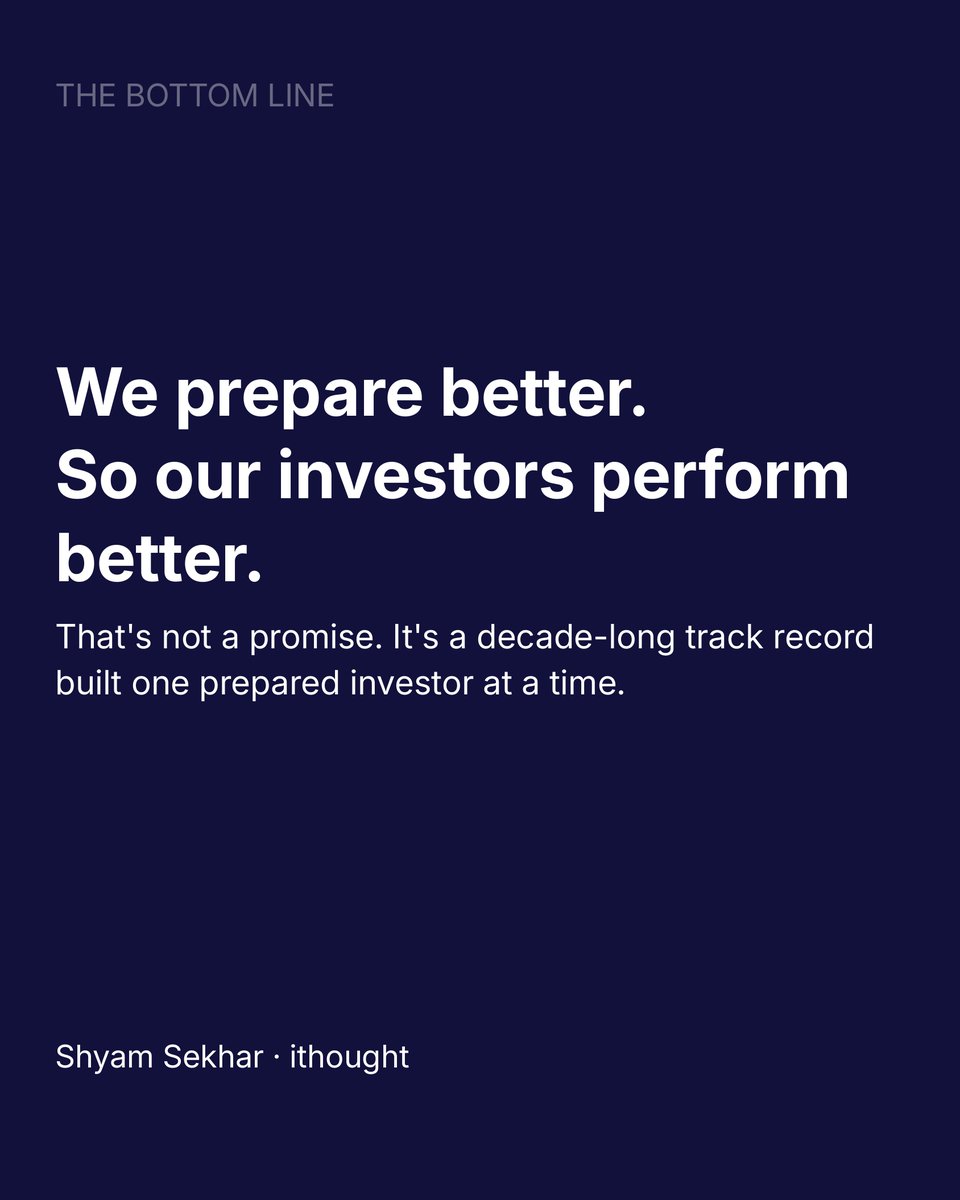 THE BOTTOM LINE

We prepare better.
So our investors perform better.

That's not a promise. It's a decade-long track record built one prepared investor at a time.

Shyam Sekhar · ithought